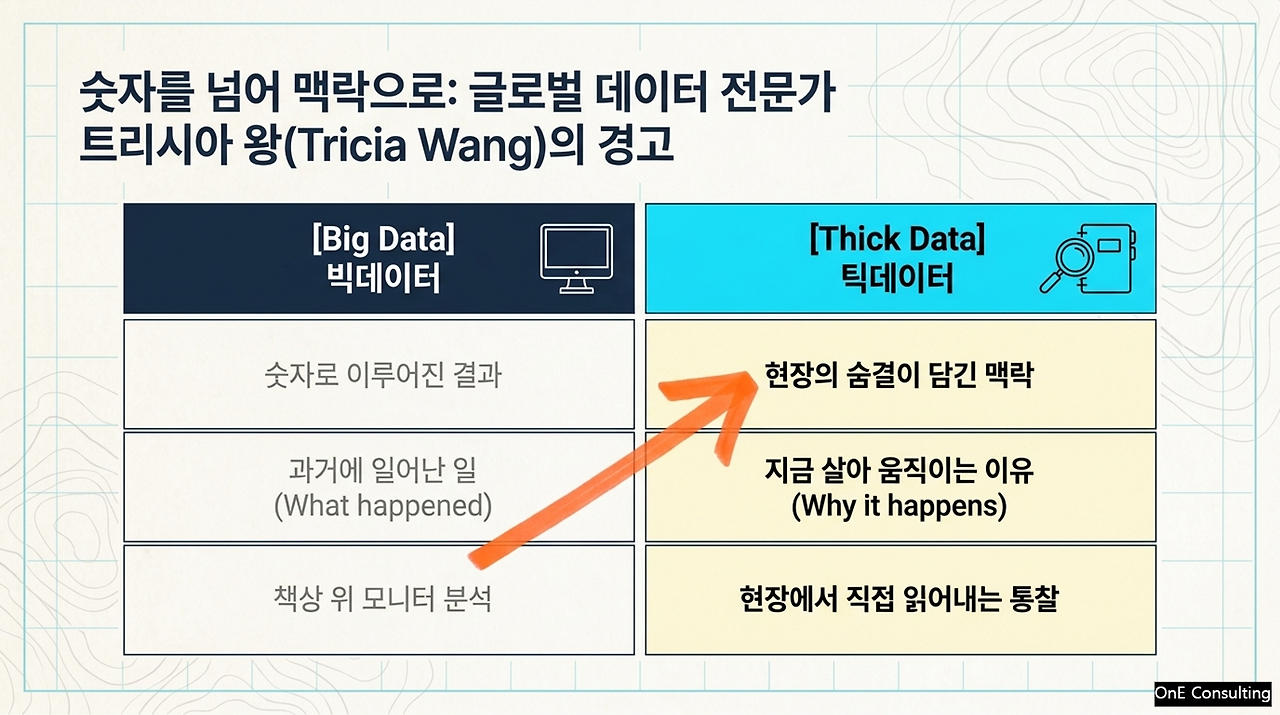 숫자를 넘어 맥락으로: 글로벌 데이터 전문가 트리시아 왕(Tricia Wang)의 경고

| [Big Data] 빅데이터 | [Thick Data] 틱데이터 |
|---|---|
| 숫자로 이루어진 결과 | 현장의 숨결이 담긴 맥락 |
| 과거에 일어난 일 (What happened) | 지금 살아 움직이는 이유 (Why it happens) |
| 책상 위 모니터 분석 | 현장에서 직접 읽어내는 통찰 |

OnE Consulting